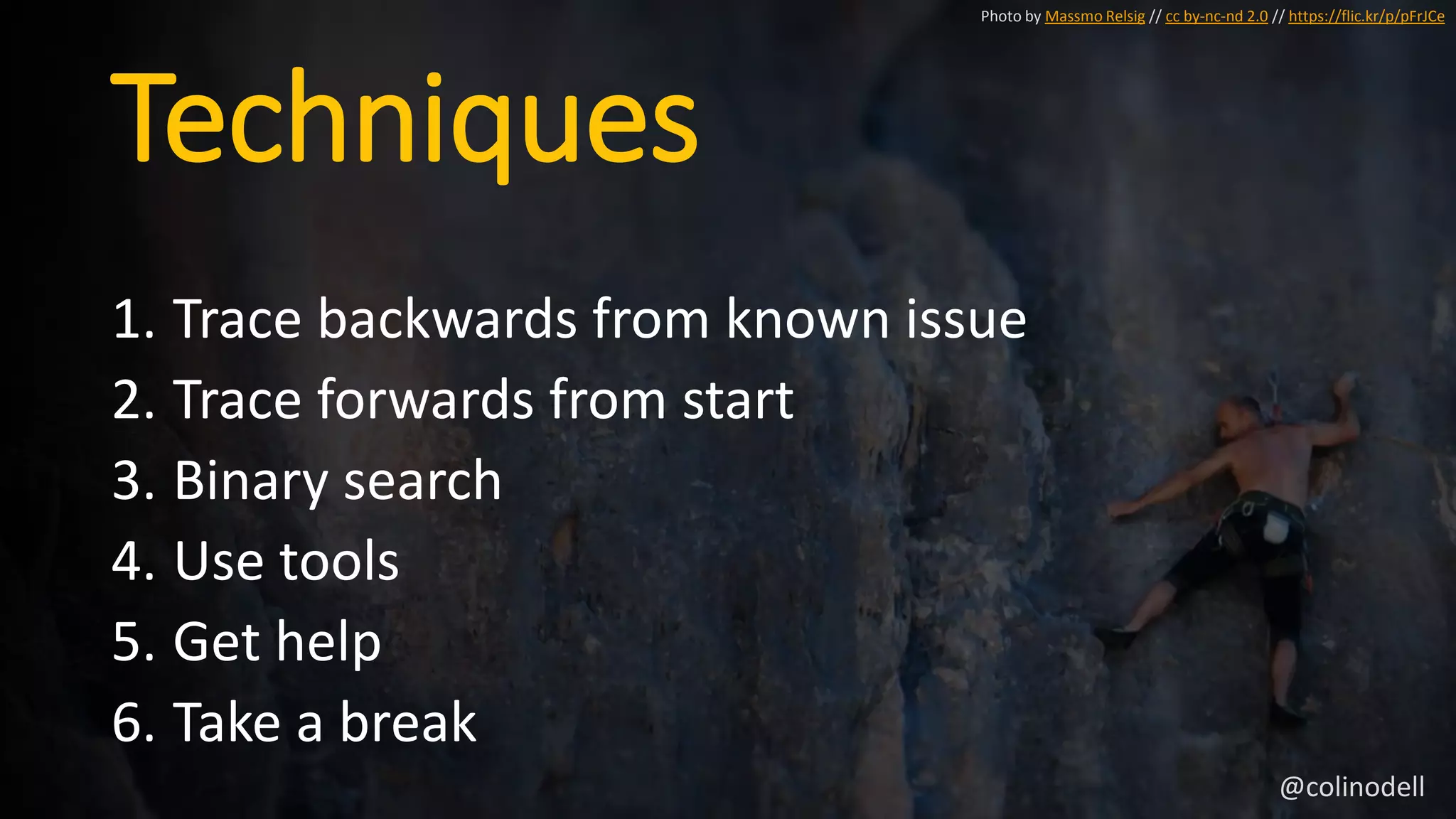 Photo by Massmo Relsig // cc by-nc-nd 2.0 // https://flic.kr/p/pFrJCe

Techniques

1. Trace backwards from known issue
2. Trace forwards from start
3. Binary search
4. Use tools
5. Get help
6. Take a break

@colinodell